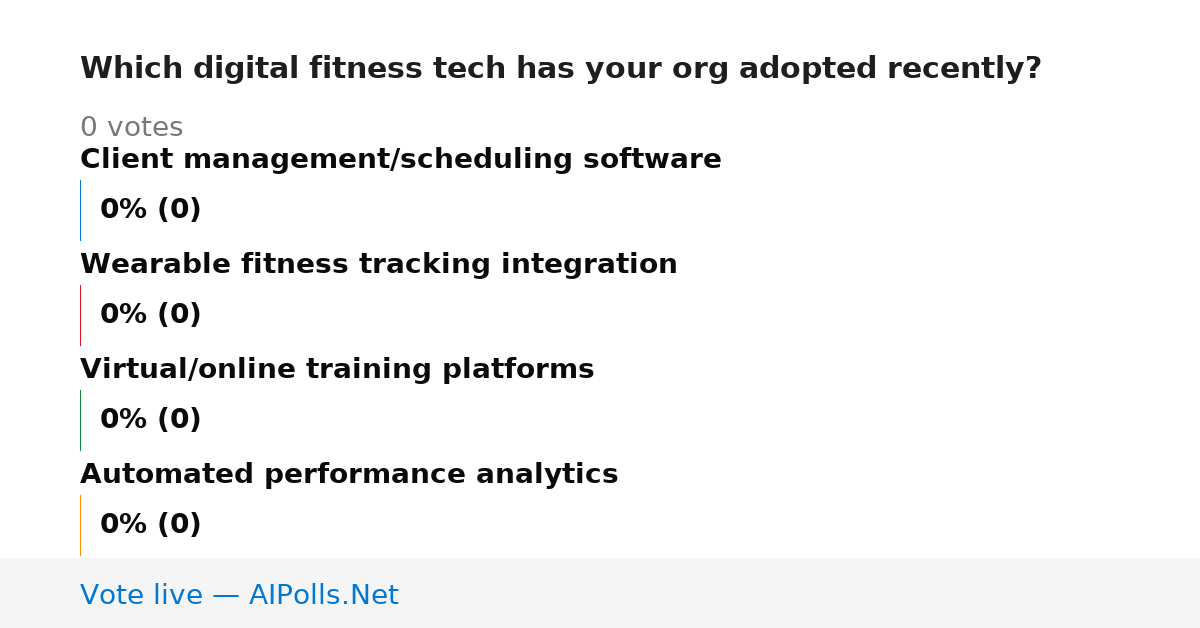 Which digital fitness tech has your org adopted recently?

0 votes

Client management/scheduling software

0% (0)

Wearable fitness tracking integration

0% (0)

Virtual/online training platforms

0% (0)

Automated performance analytics

0% (0)

Vote live — AIPolls.Net